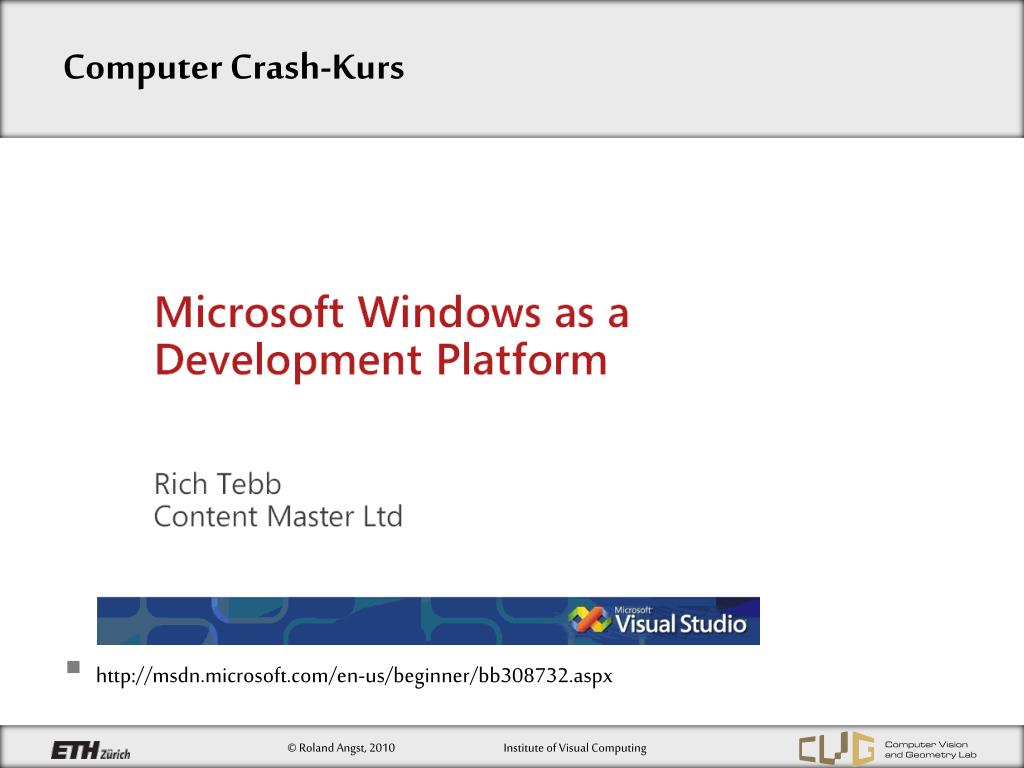 Computer Crash-Kurs

Microsoft Windows as a Development Platform

Rich Tebb
Content Master Ltd

Microsoft Visual Studio

http://msdn.microsoft.com/en-us/beginner/bb308732.aspx

ETH Zürich © Roland Angst, 2010 Institute of Visual Computing CVG Computer Vision and Geometry Lab